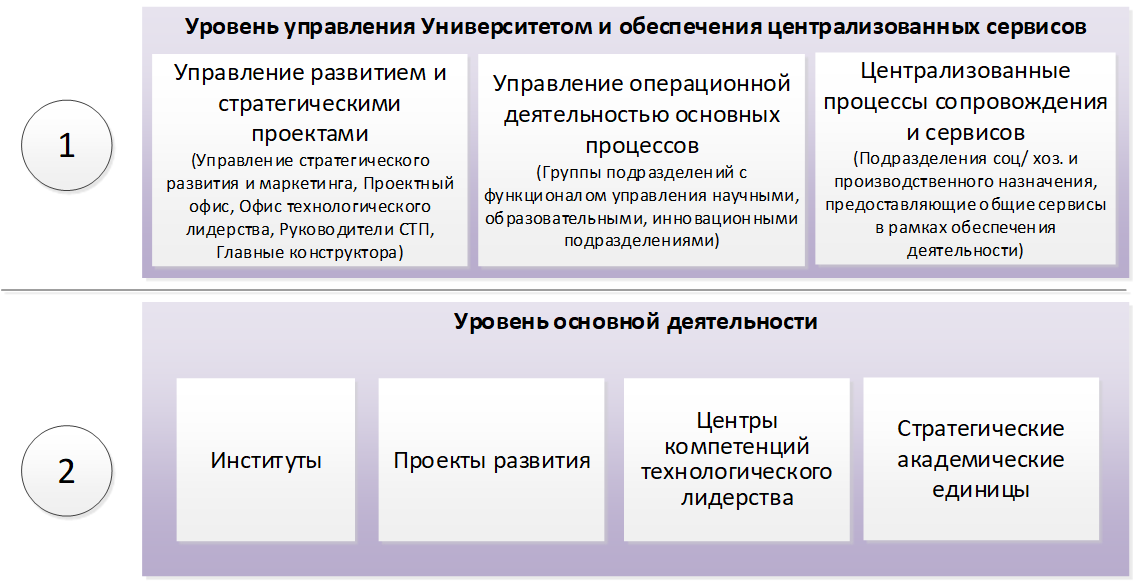 1

Уровень управления Университетом и обеспечения централизованных сервисов

Управление развитием и стратегическими проектами
(Управление стратегического развития и маркетинга, Проектный офис, Офис технологического лидерства, Руководители СТП, Главные конструктора)

Управление операционной деятельностью основных процессов
(Группы подразделений с функционалом управления научными, образовательными, инновационными подразделениями)

Централизованные процессы сопровождения и сервисов
(Подразделения соц/ хоз. и производственного назначения, предоставляющие общие сервисы в рамках обеспечения деятельности)

2

Уровень основной деятельности

Институты

Проекты развития

Центры компетенций технологического лидерства

Стратегические академические единицы